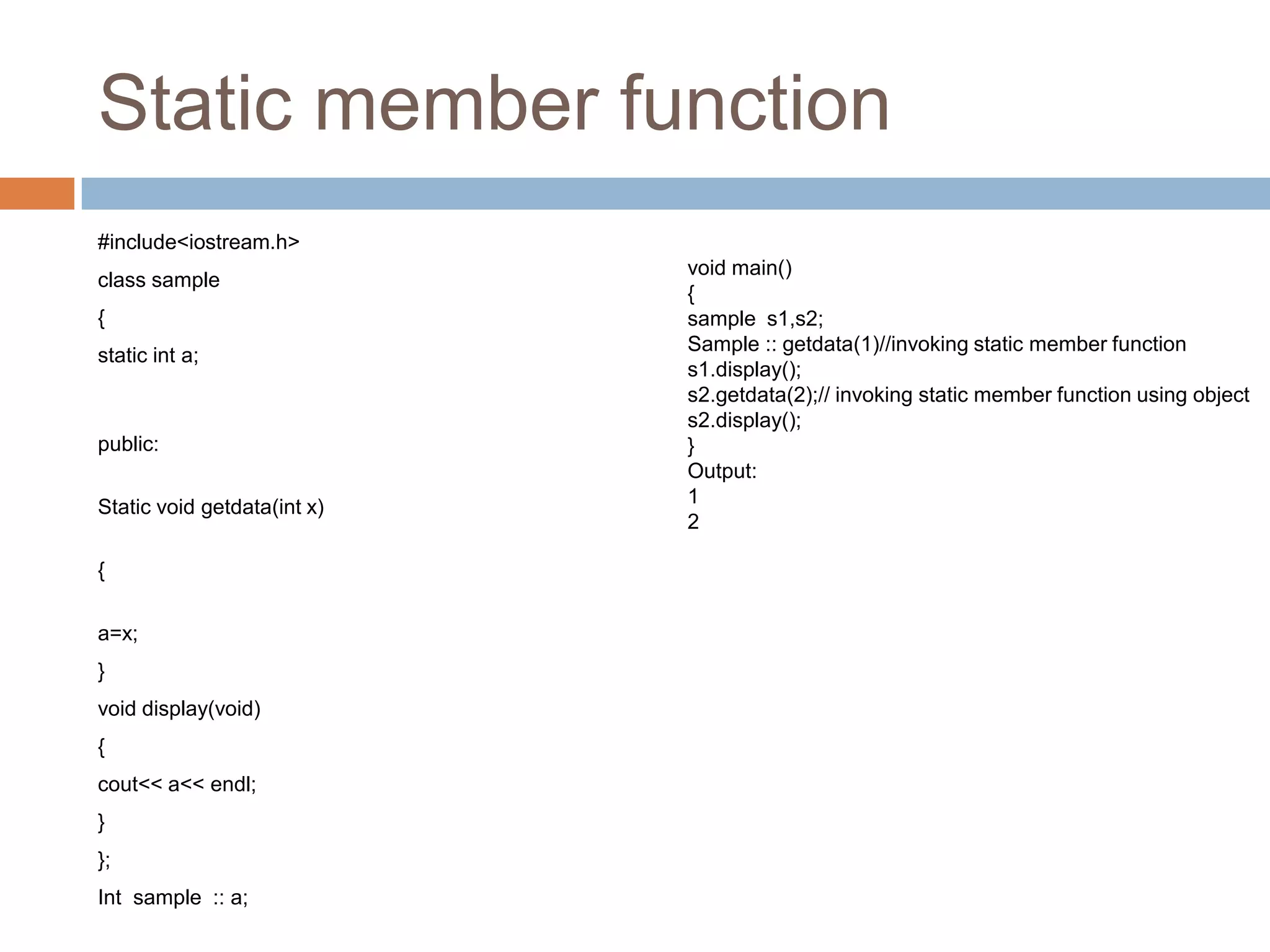 Static member function

#include<iostream.h>

class sample

{

static int a;

public:

Static void getdata(int x)

{

a=x;

}

void display(void)

{

cout<< a<< endl;

}

};

Int sample :: a;

void main()
{
sample s1,s2;
Sample :: getdata(1)//invoking static member function
s1.display();
s2.getdata(2);// invoking static member function using object
s2.display();
}
Output:
1
2